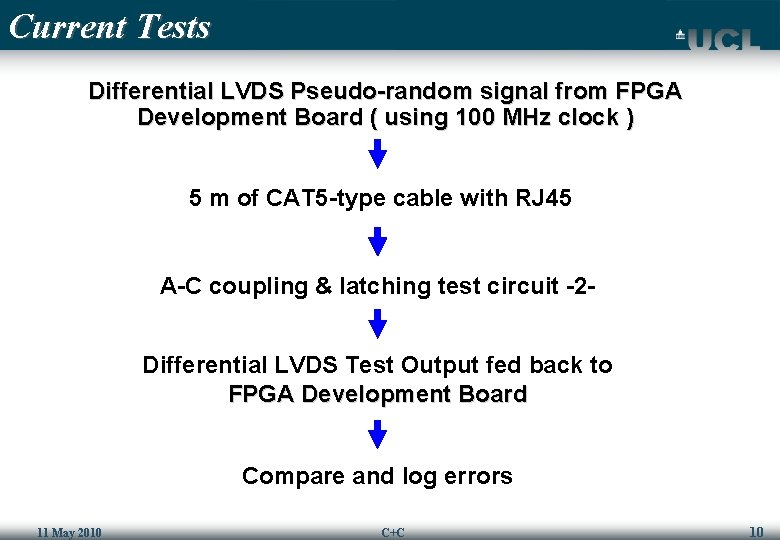 Current Tests

UCL

Differential LVDS Pseudo-random signal from FPGA Development Board ( using 100 MHz clock )

5 m of CAT5-type cable with RJ45

A-C coupling & latching test circuit -2-

Differential LVDS Test Output fed back to FPGA Development Board

Compare and log errors

11 May 2010

C+C

10